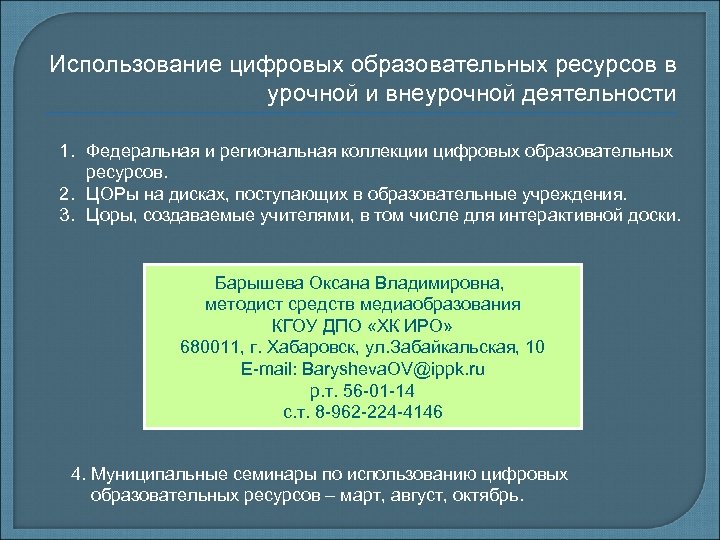 Использование цифровых образовательных ресурсов в урочной и внеурочной деятельности

1. Федеральная и региональная коллекции цифровых образовательных ресурсов.
2. ЦОРы на дисках, поступающих в образовательные учреждения.
3. Цоры, создаваемые учителями, в том числе для интерактивной доски.

Барышева Оксана Владимировна,
методист средств медиаобразования
КГОУ ДПО «ХК ИРО»
680011, г. Хабаровск, ул.Забайкальская, 10
E-mail: BaryshevaOV@ippk.ru
р.т. 56-01-14
с.т. 8-962-224-4146

4. Муниципальные семинары по использованию цифровых образовательных ресурсов – март, август, октябрь.